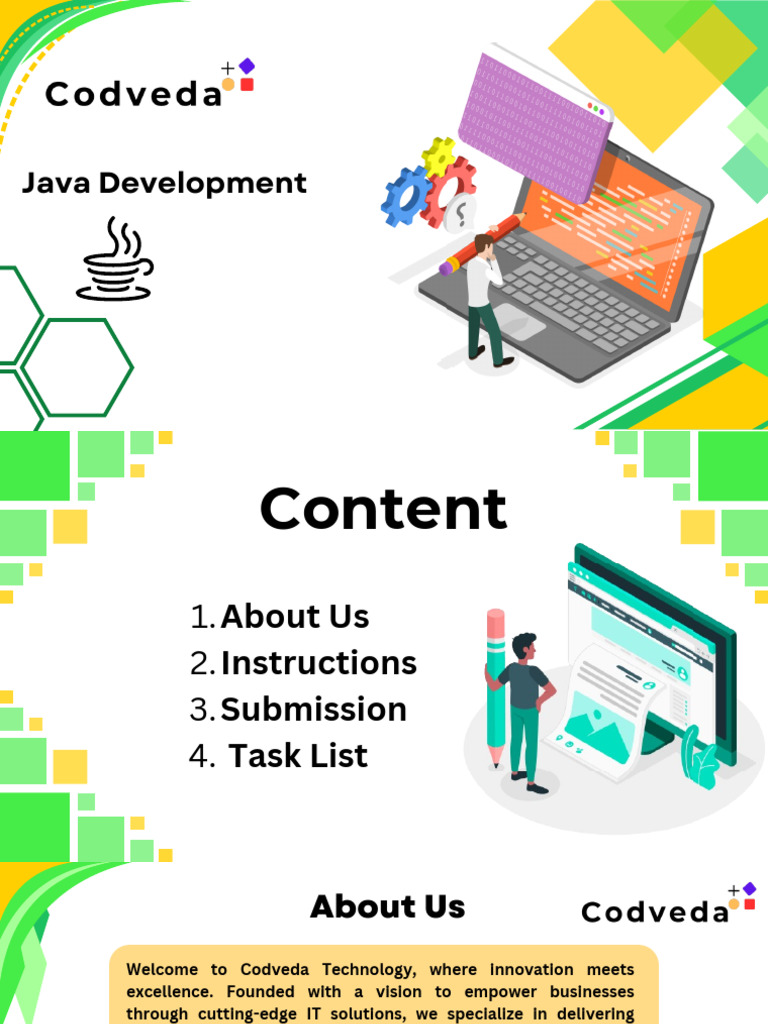 Codveda

Java Development

Content

1. About Us
2. Instructions
3. Submission
4. Task List

About Us

Codveda

Welcome to Codveda Technology, where innovation meets excellence. Founded with a vision to empower businesses through cutting-edge IT solutions, we specialize in delivering